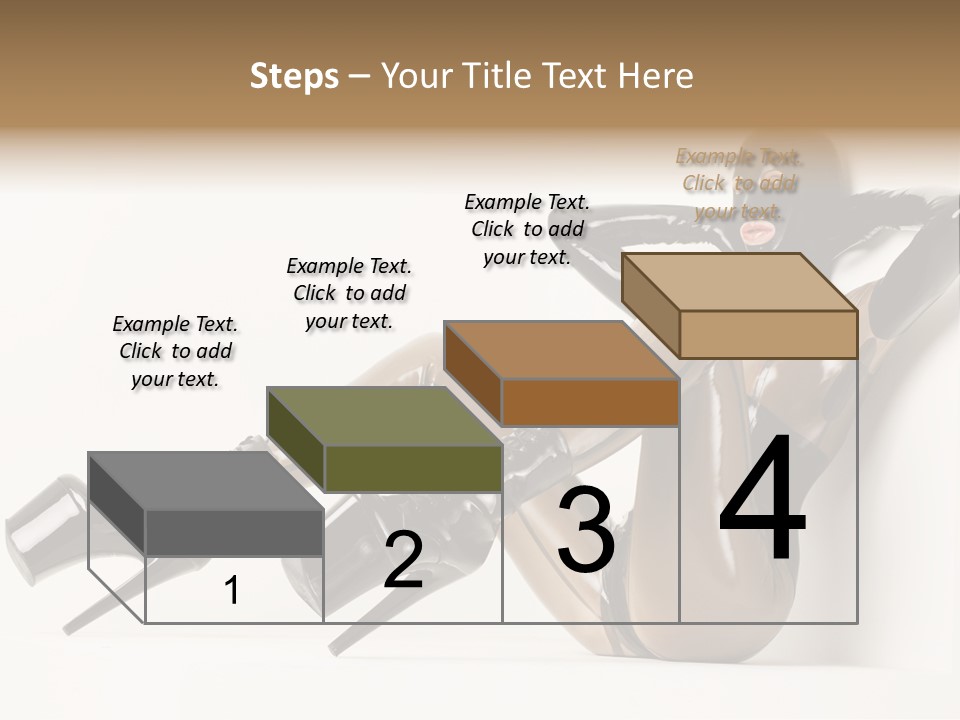 Steps – Your Title Text Here

Example Text. Click to add your text.

Example Text. Click to add your text.

Example Text. Click to add your text.

Example Text. Click to add your text.

1

2

3

4